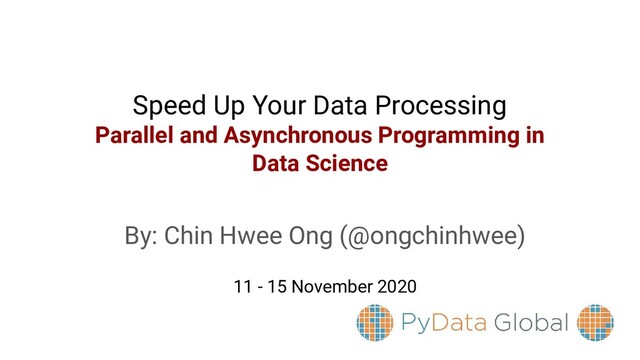 Speed Up Your Data Processing
Parallel and Asynchronous Programming in Data Science

By: Chin Hwee Ong (@ongchinhwee)

11 - 15 November 2020

PyData Global